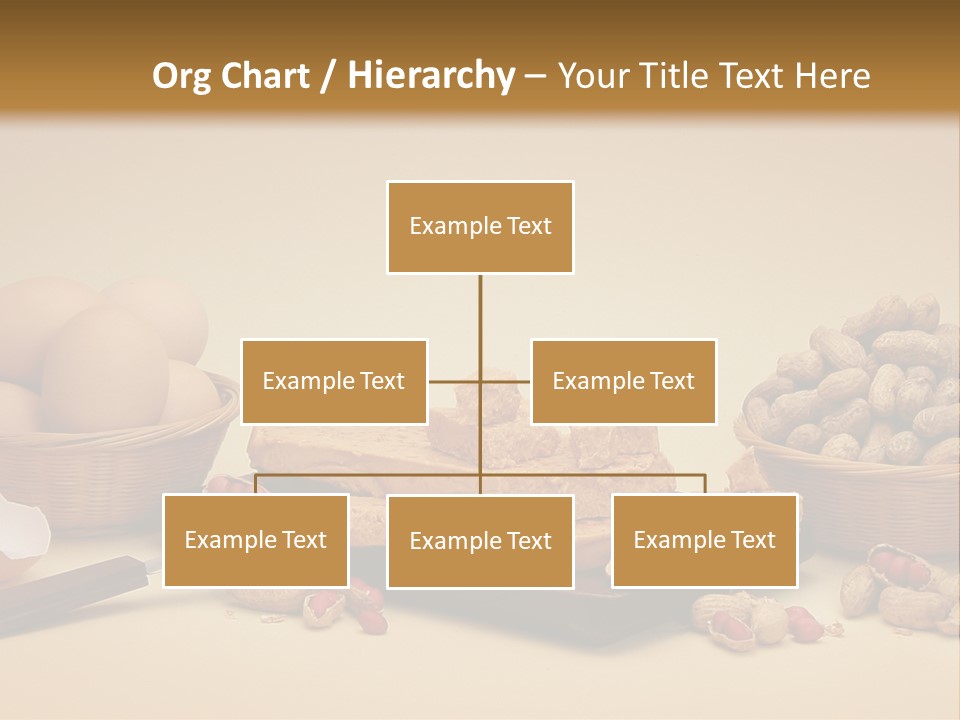 Org Chart / Hierarchy – Your Title Text Here

Example Text

Example Text

Example Text

Example Text

Example Text

Example Text